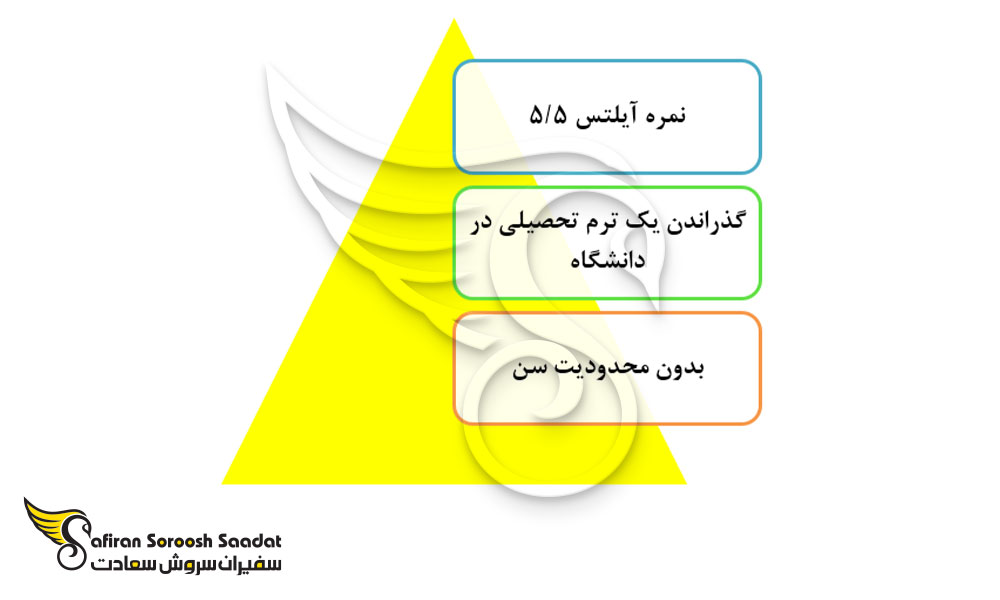 نمره آیلتس ۵/۵

گذراندن یک ترم تحصیلی در دانشگاه

بدون محدودیت سن

Safiran Soroosh Saadat
سفیران سروش سعادت